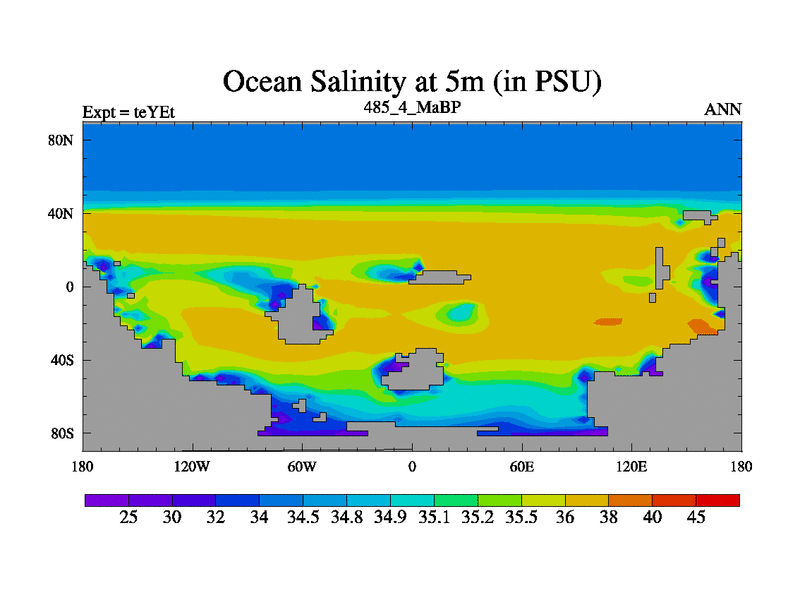 Ocean Salinity at 5m (in PSU)

Expt = teYEt

485_4_MaBP

ANN

80N

40N

0

40S

80S

180

120W

60W

0

60E

120E

180

25 30 32 34 34.5 34.8 34.9 35.1 35.2 35.5 36 38 40 45